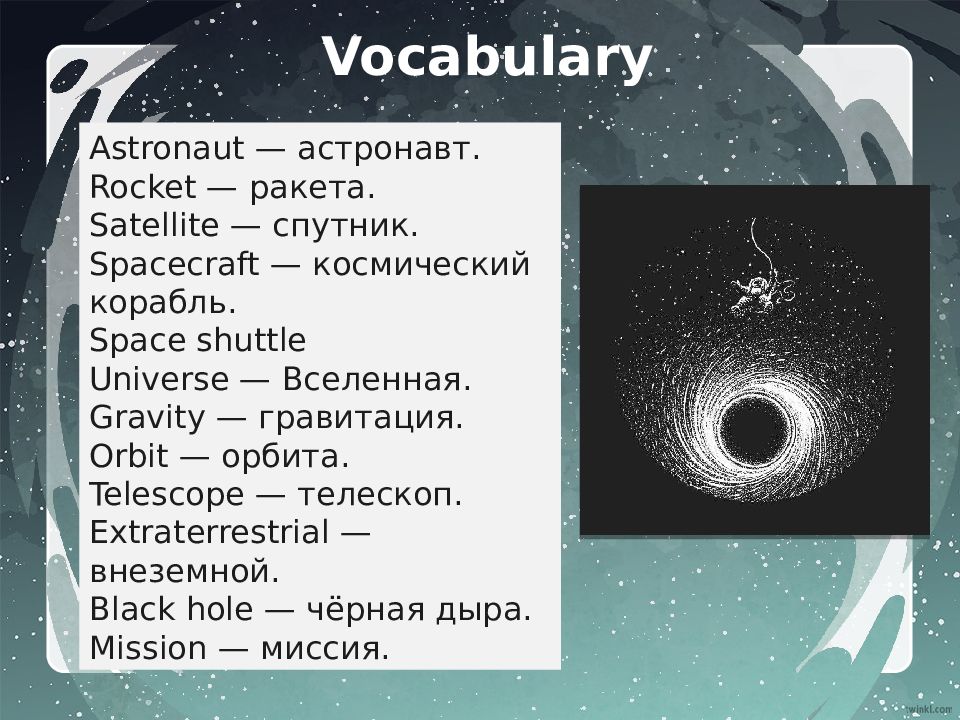 Vocabulary

Astronaut — астронавт.
Rocket — ракета.
Satellite — спутник.
Spacecraft — космический корабль.
Space shuttle
Universe — Вселенная.
Gravity — гравитация.
Orbit — орбита.
Telescope — телескоп.
Extraterrestrial — внеземной.
Black hole — чёрная дыра.
Mission — миссия.

twinkl.com